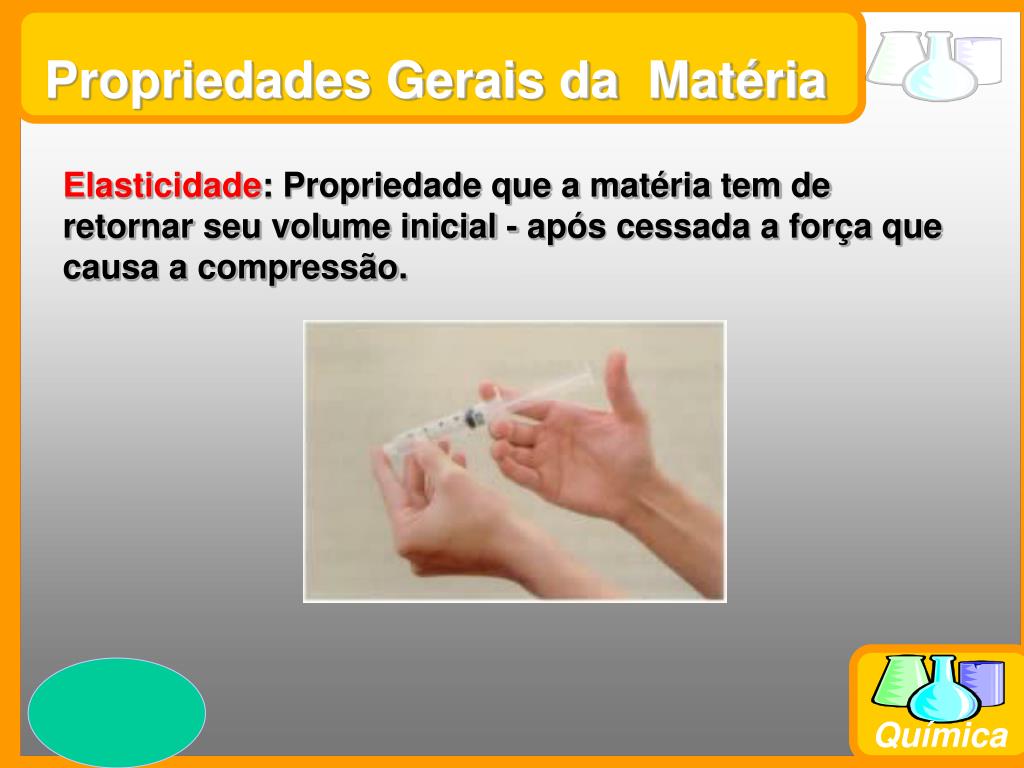 Propriedades Gerais da  Matéria

Elasticidade: Propriedade que a matéria tem de retornar seu volume inicial - após cessada a força que causa a compressão.

Química